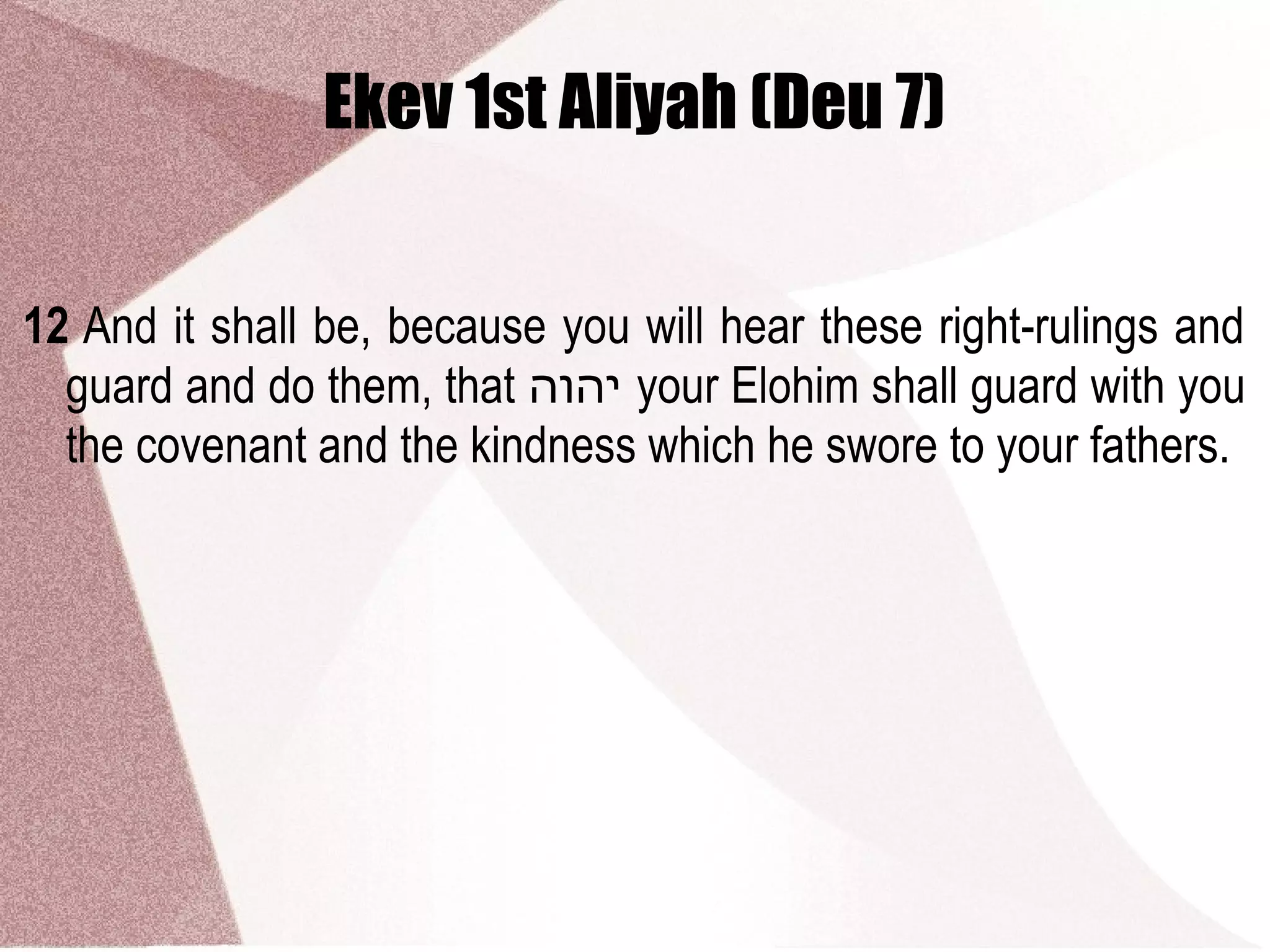 Ekev 1st Aliyah (Deu 7)

12 And it shall be, because you will hear these right-rulings and guard and do them, that יהוה your Elohim shall guard with you the covenant and the kindness which he swore to your fathers.